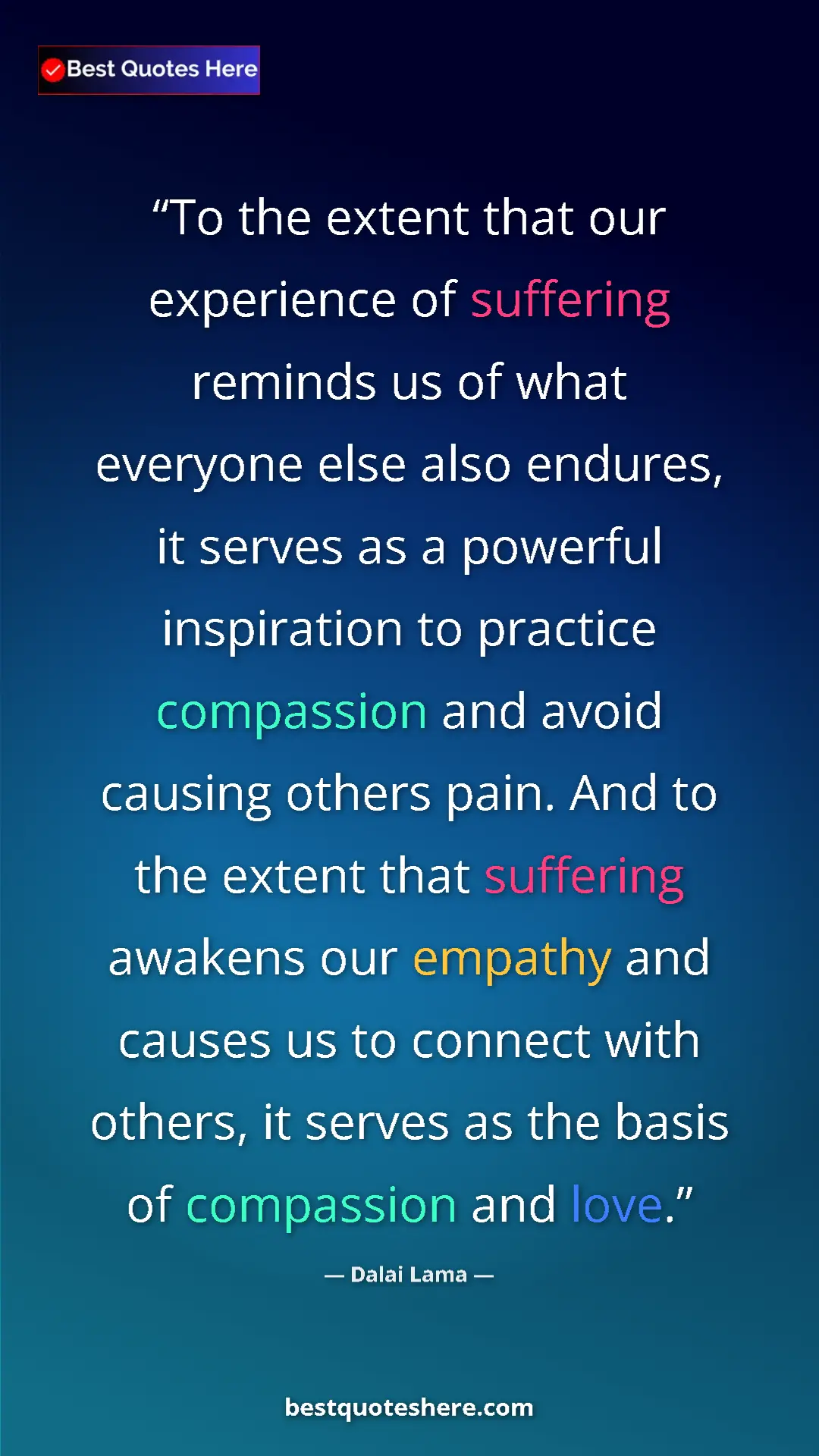 Best Quotes Here

“To the extent that our experience of suffering reminds us of what everyone else also endures, it serves as a powerful inspiration to practice compassion and avoid causing others pain. And to the extent that suffering awakens our empathy and causes us to connect with others, it serves as the basis of compassion and love.”

— Dalai Lama —

bestquoteshere.com